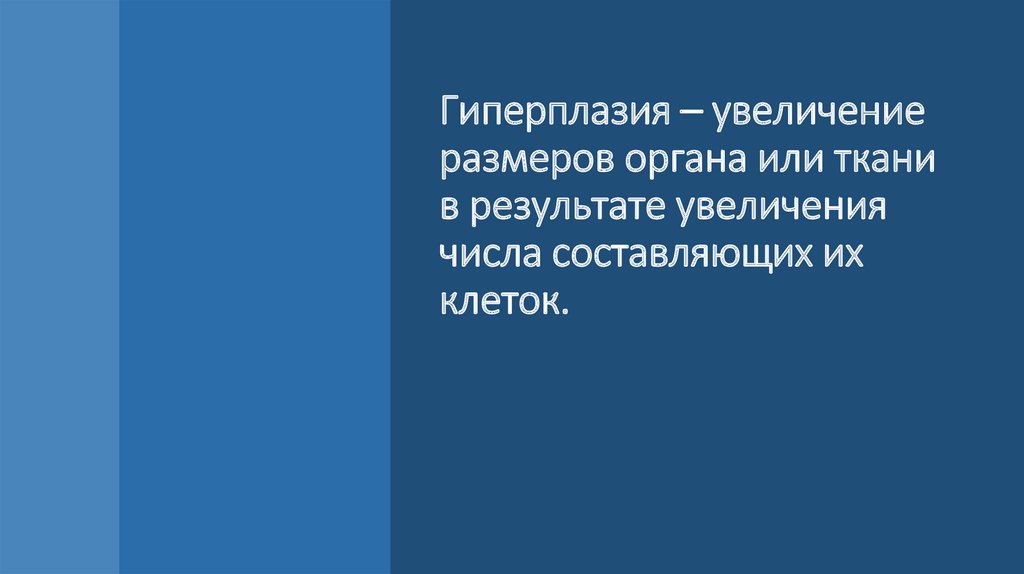 Гиперплазия – увеличение размеров органа или ткани в результате увеличения числа составляющих их клеток.